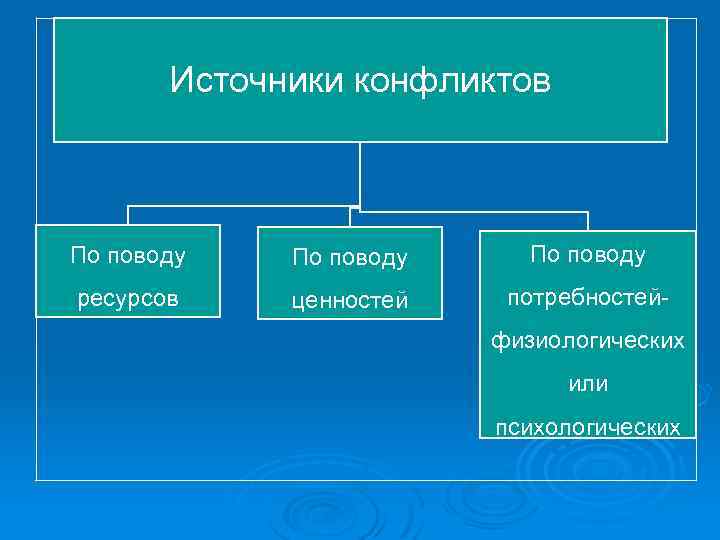 Источники конфликтов

По поводу ресурсов

По поводу ценностей

По поводу потребностей-физиологических или психологических